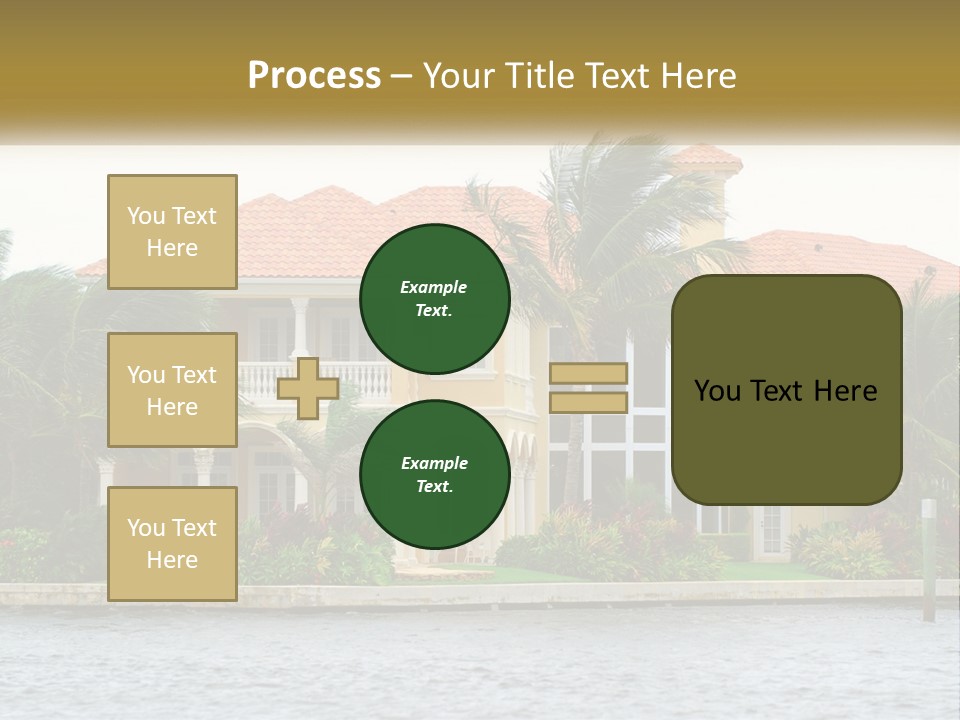 Process – Your Title Text Here

You Text Here

You Text Here

You Text Here

Example Text.

Example Text.

You Text Here